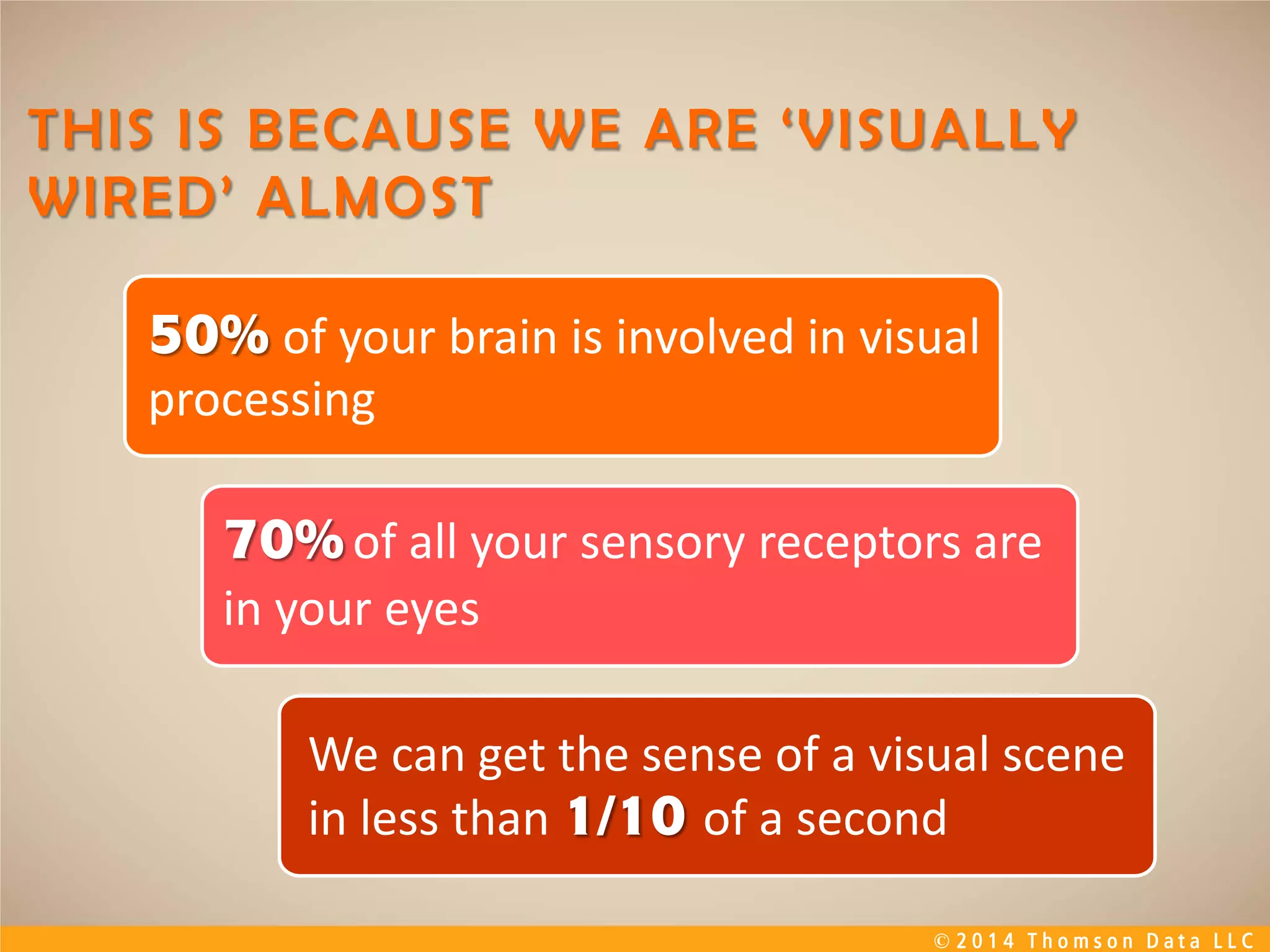 THIS IS BECAUSE WE ARE ‘VISUALLY WIRED’ ALMOST

50% of your brain is involved in visual processing

70% of all your sensory receptors are in your eyes

We can get the sense of a visual scene in less than 1/10 of a second

© 2014 Thomson Data LLC